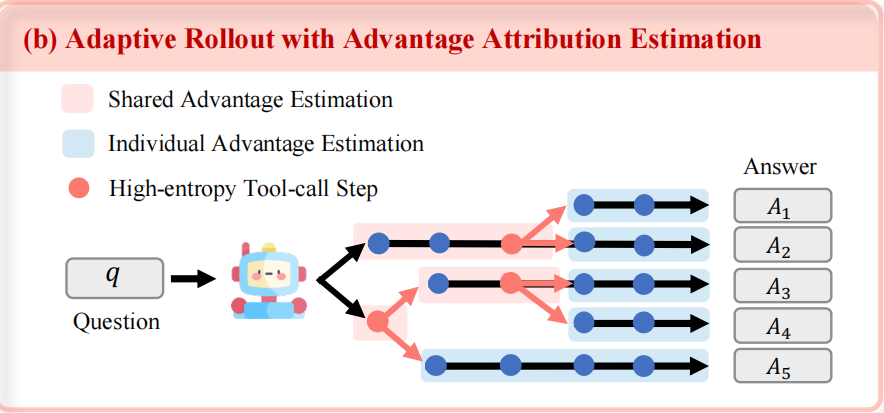 (b) Adaptive Rollout with Advantage Attribution Estimation

Shared Advantage Estimation

Individual Advantage Estimation

High-entropy Tool-call Step

$q$

Question

Answer

$A_1$

$A_2$

$A_3$

$A_4$

$A_5$